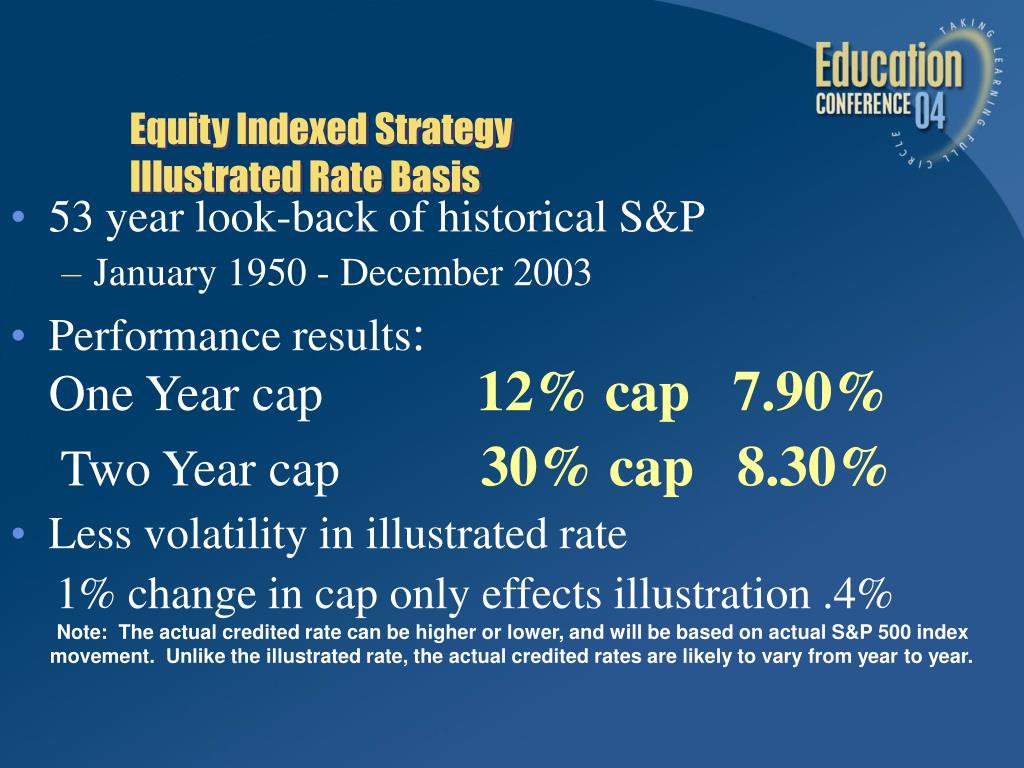 Education CONFERENCE 04
TAKING LEARNING FULL CIRCLE

Equity Indexed Strategy
Illustrated Rate Basis

• 53 year look-back of historical S&P
– January 1950 - December 2003

• Performance results:
One Year cap 12% cap 7.90%
Two Year cap 30% cap 8.30%

• Less volatility in illustrated rate
1% change in cap only effects illustration .4%

Note: The actual credited rate can be higher or lower, and will be based on actual S&P 500 index movement. Unlike the illustrated rate, the actual credited rates are likely to vary from year to year.